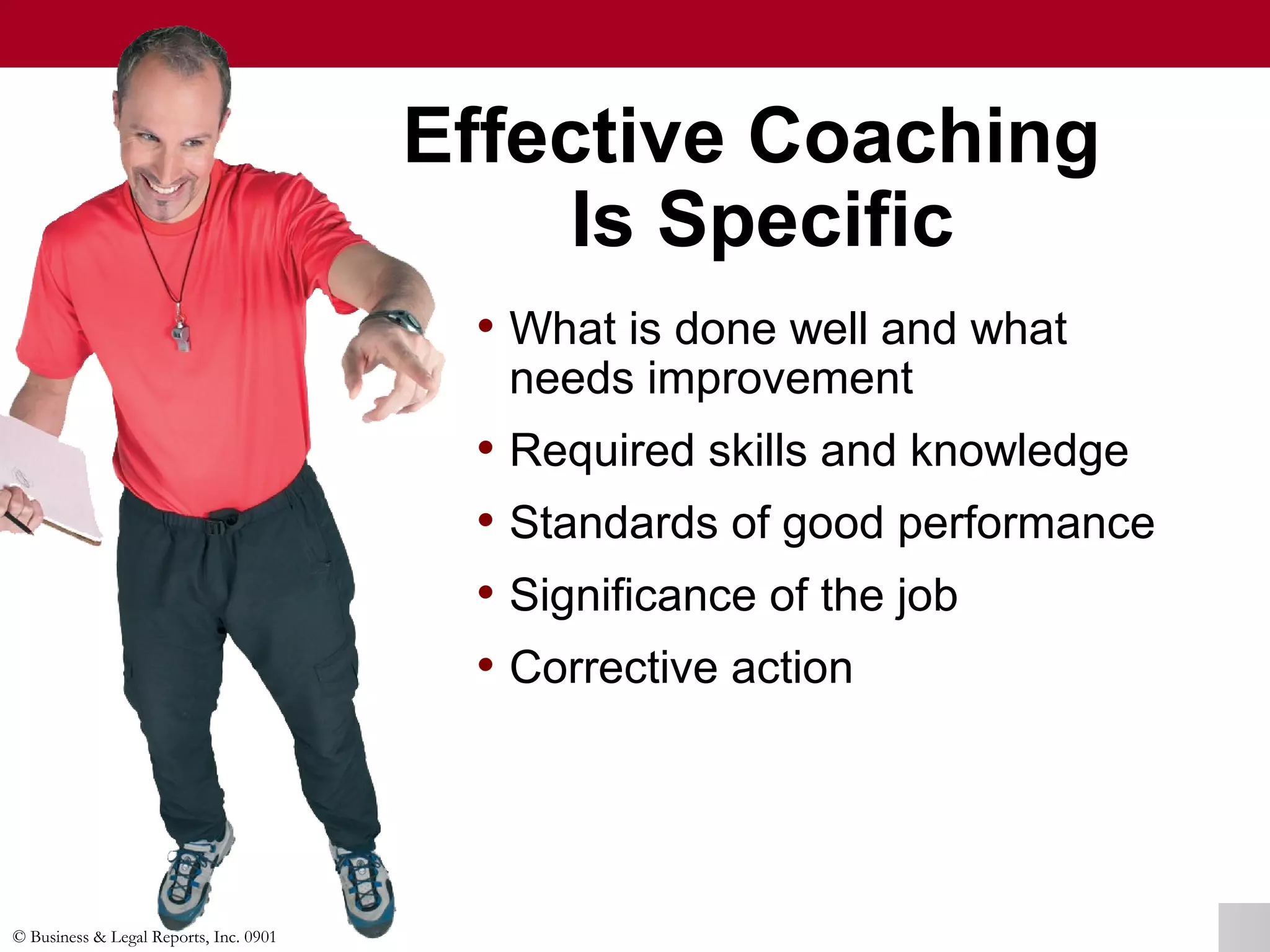 Effective Coaching Is Specific

• What is done well and what needs improvement
• Required skills and knowledge
• Standards of good performance
• Significance of the job
• Corrective action

© Business & Legal Reports, Inc. 0901